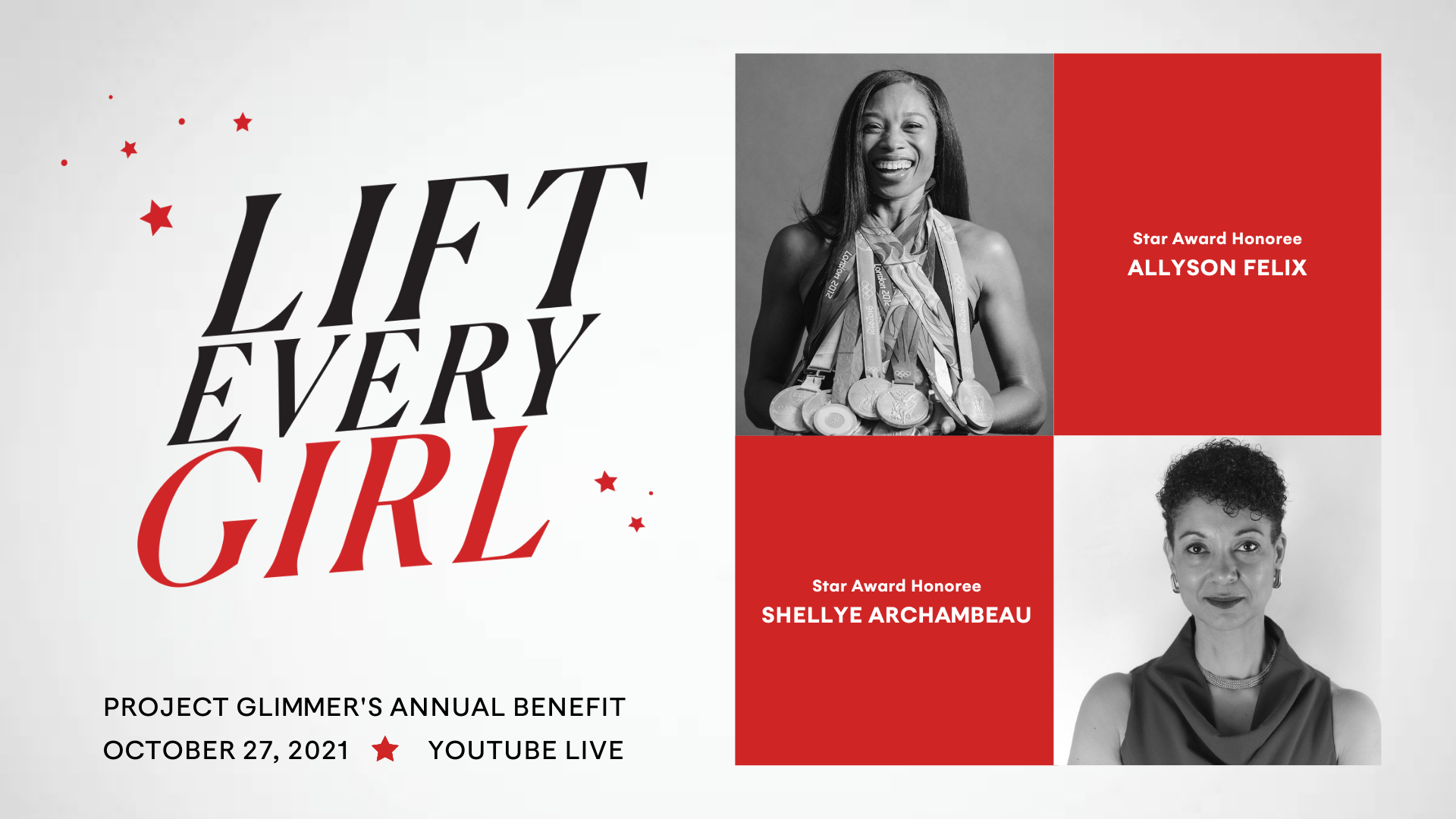 LIFT EVERY GIRL

PROJECT GLIMMER'S ANNUAL BENEFIT
OCTOBER 27, 2021 YOUTUBE LIVE

London 2012
London 2012

Star Award Honoree
ALLYSON FELIX

Star Award Honoree
SHELLYE ARCHAMBEAU